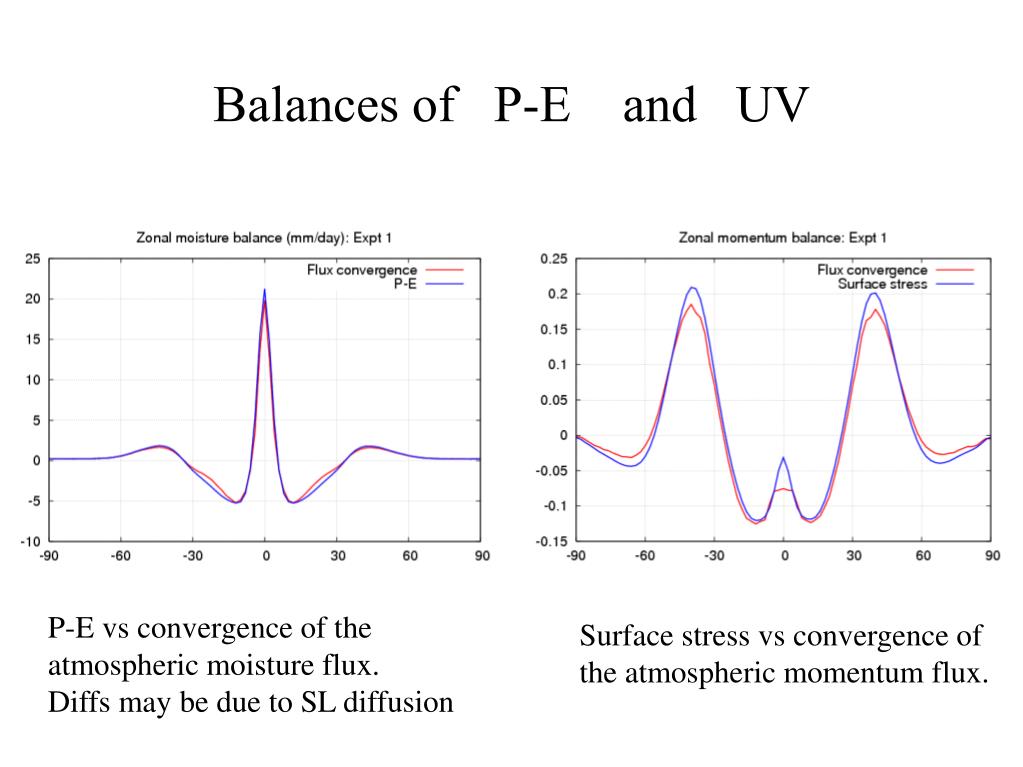 Balances of P-E and UV

Zonal moisture balance (mm/day): Expt 1

Flux convergence
P-E

25
20
15
10
5
0
-5
-10

-90 -60 -30 0 30 60 90

Zonal momentum balance: Expt 1

Flux convergence
Surface stress

0.25
0.2
0.15
0.1
0.05
0
-0.05
-0.1
-0.15

-90 -60 -30 0 30 60 90

P-E vs convergence of the atmospheric moisture flux.
Diffs may be due to SL diffusion

Surface stress vs convergence of the atmospheric momentum flux.